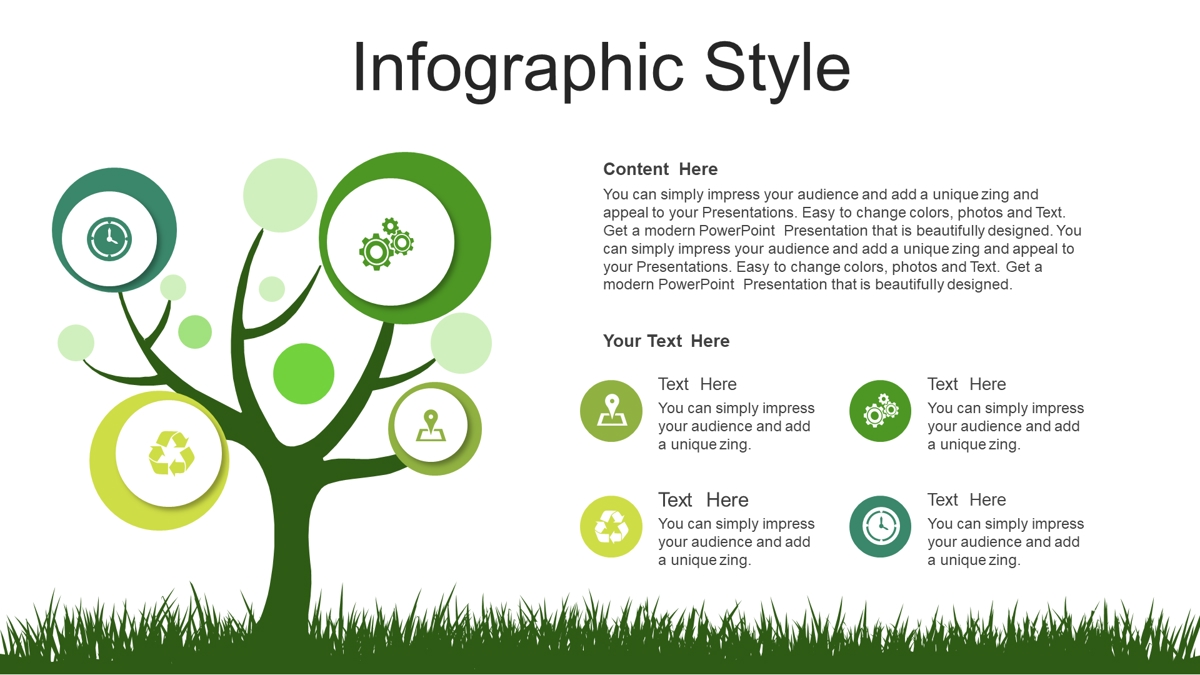 Infographic Style

Content Here

You can simply impress your audience and add a unique zing and appeal to your Presentations. Easy to change colors, photos and Text. Get a modern PowerPoint Presentation that is beautifully designed. You can simply impress your audience and add a unique zing and appeal to your Presentations. Easy to change colors, photos and Text. Get a modern PowerPoint Presentation that is beautifully designed.

Your Text Here

Text Here
You can simply impress your audience and add a unique zing.

Text Here
You can simply impress your audience and add a unique zing.

Text Here
You can simply impress your audience and add a unique zing.

Text Here
You can simply impress your audience and add a unique zing.